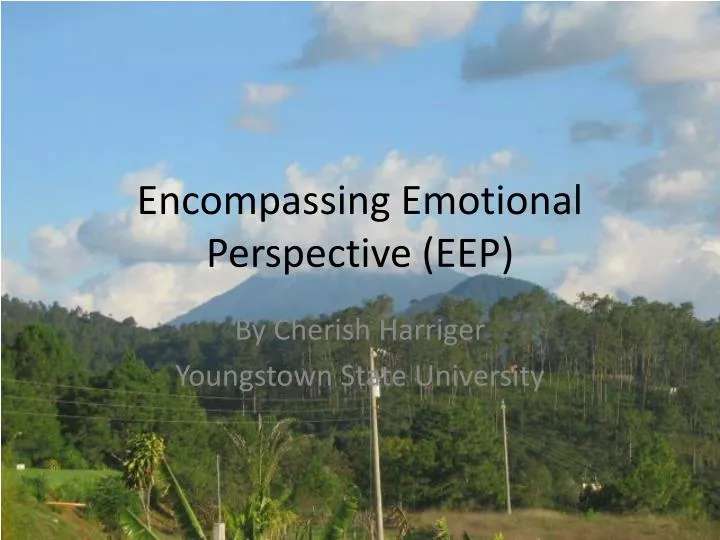 Encompassing Emotional Perspective (EEP)

By Cherish Harriger
Youngstown State University